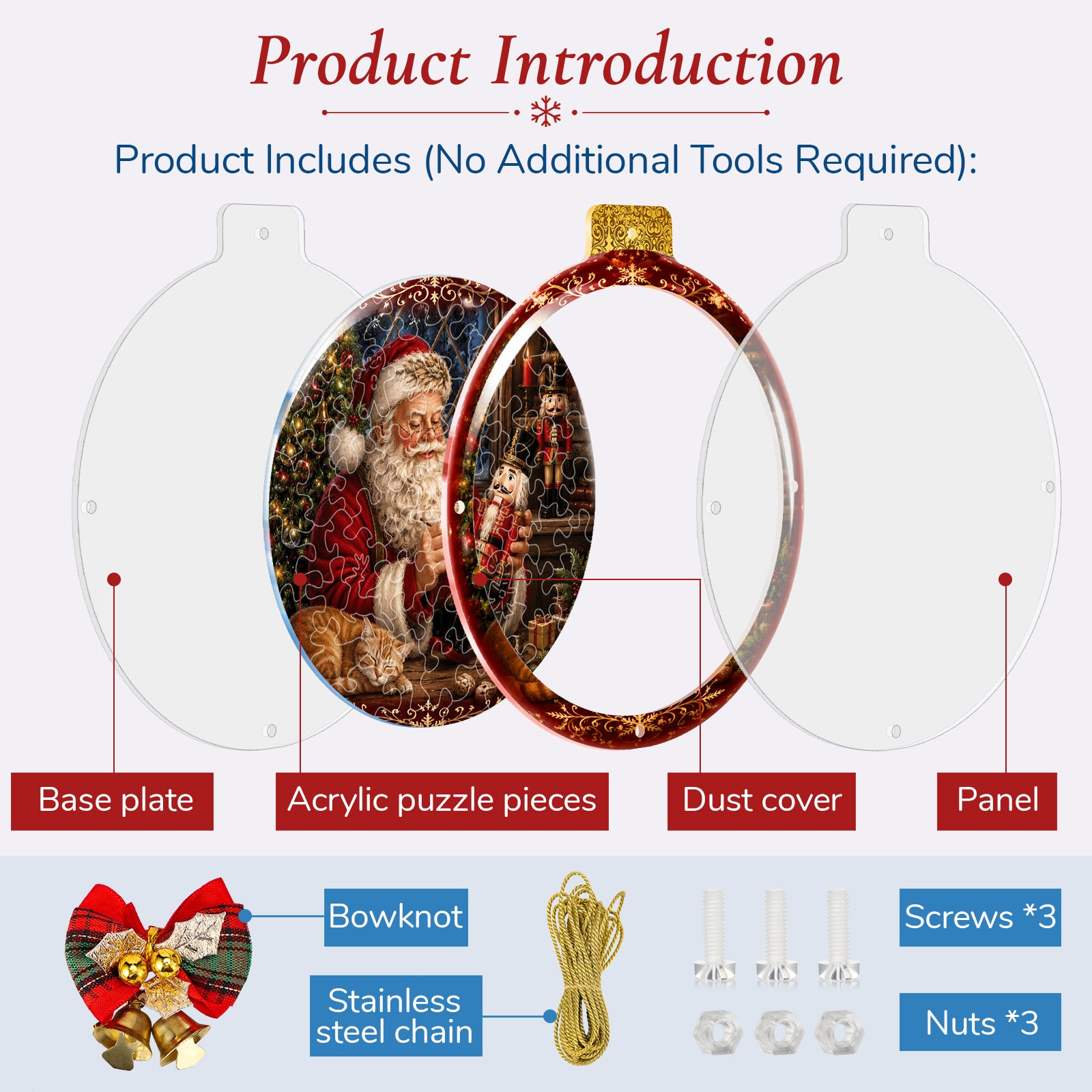 Product Introduction

Product Includes (No Additional Tools Required):

Base plate

Acrylic puzzle pieces

Dust cover

Panel

Bowknot

Stainless steel chain

Screws *3

Nuts *3